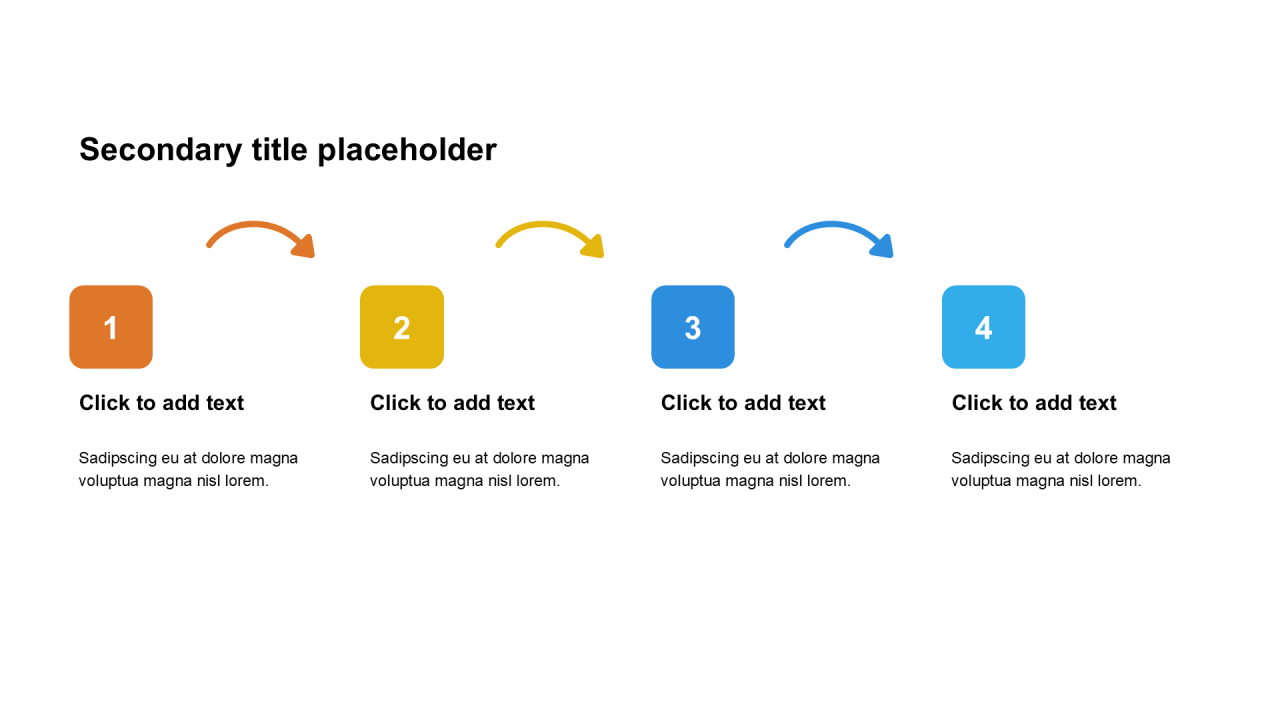 Secondary title placeholder

1

Click to add text

Sadipscing eu at dolore magna voluptua magna nisl lorem.

2

Click to add text

Sadipscing eu at dolore magna voluptua magna nisl lorem.

3

Click to add text

Sadipscing eu at dolore magna voluptua magna nisl lorem.

4

Click to add text

Sadipscing eu at dolore magna voluptua magna nisl lorem.